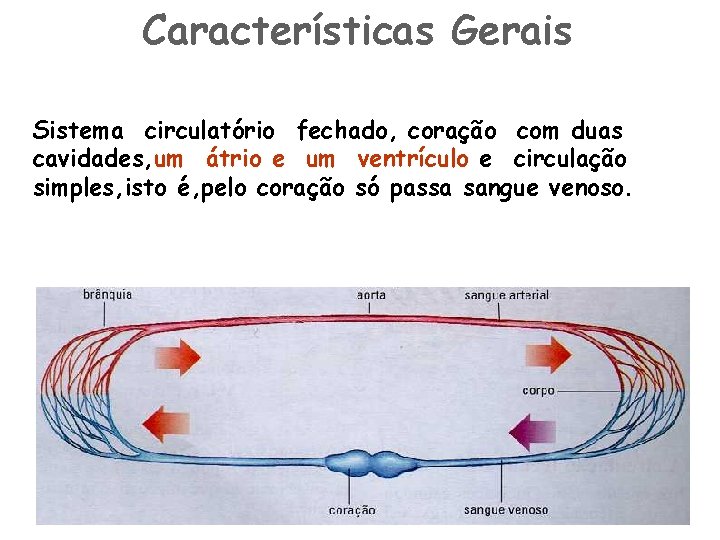 Características Gerais

Sistema circulatório fechado, coração com duas cavidades,um átrio e um ventrículo e circulação simples,isto é,pelo coração só passa sangue venoso.

brânquia
aorta
sangue arterial
corpo
coração
sangue venoso